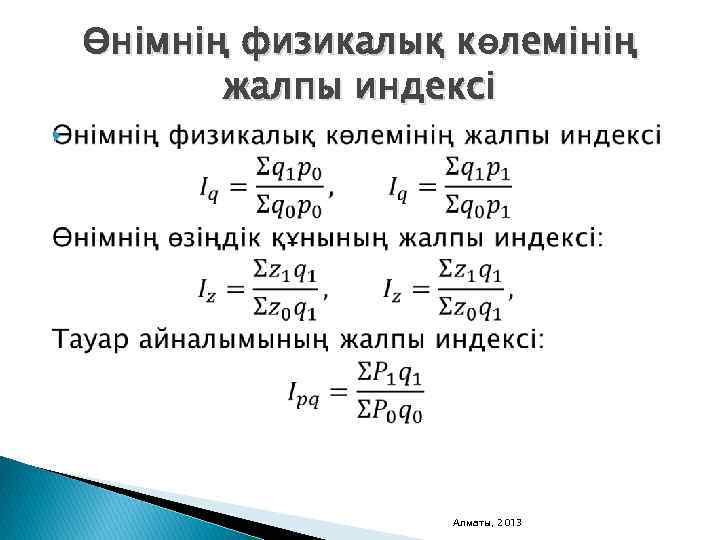 Өнімнің физикалық көлемінің жалпы индексі

Өнімнің физикалық көлемінің жалпы индексі

$I_q = \frac{\Sigma q_1 p_0}{\Sigma q_0 p_0}$, $I_q = \frac{\Sigma q_1 p_1}{\Sigma q_0 p_1}$

Өнімнің өзіндік құнының жалпы индексі:

$I_z = \frac{\Sigma z_1 q_1}{\Sigma z_0 q_1}$, $I_z = \frac{\Sigma z_1 q_1}{\Sigma z_0 q_1}$,

Тауар айналымының жалпы индексі:

$I_{pq} = \frac{\Sigma P_1 q_1}{\Sigma P_0 q_0}$

Алматы, 2013